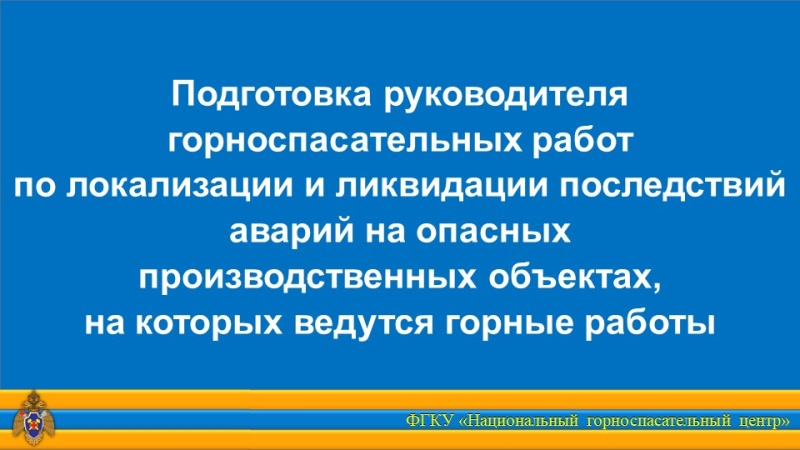 Подготовка руководителя горноспасательных работ по локализации и ликвидации последствий аварий на опасных производственных объектах, на которых ведутся горные работы

ФГКУ «Национальный горноспасательный центр»